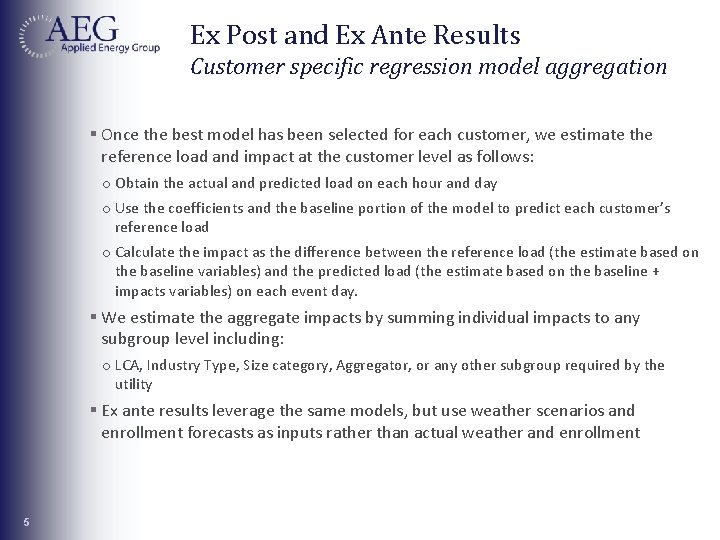 AEG
Applied Energy Group

Ex Post and Ex Ante Results
Customer specific regression model aggregation

▪ Once the best model has been selected for each customer, we estimate the reference load and impact at the customer level as follows:
o Obtain the actual and predicted load on each hour and day
o Use the coefficients and the baseline portion of the model to predict each customer's reference load
o Calculate the impact as the difference between the reference load (the estimate based on the baseline variables) and the predicted load (the estimate based on the baseline + impacts variables) on each event day.
▪ We estimate the aggregate impacts by summing individual impacts to any subgroup level including:
o LCA, Industry Type, Size category, Aggregator, or any other subgroup required by the utility
▪ Ex ante results leverage the same models, but use weather scenarios and enrollment forecasts as inputs rather than actual weather and enrollment

5